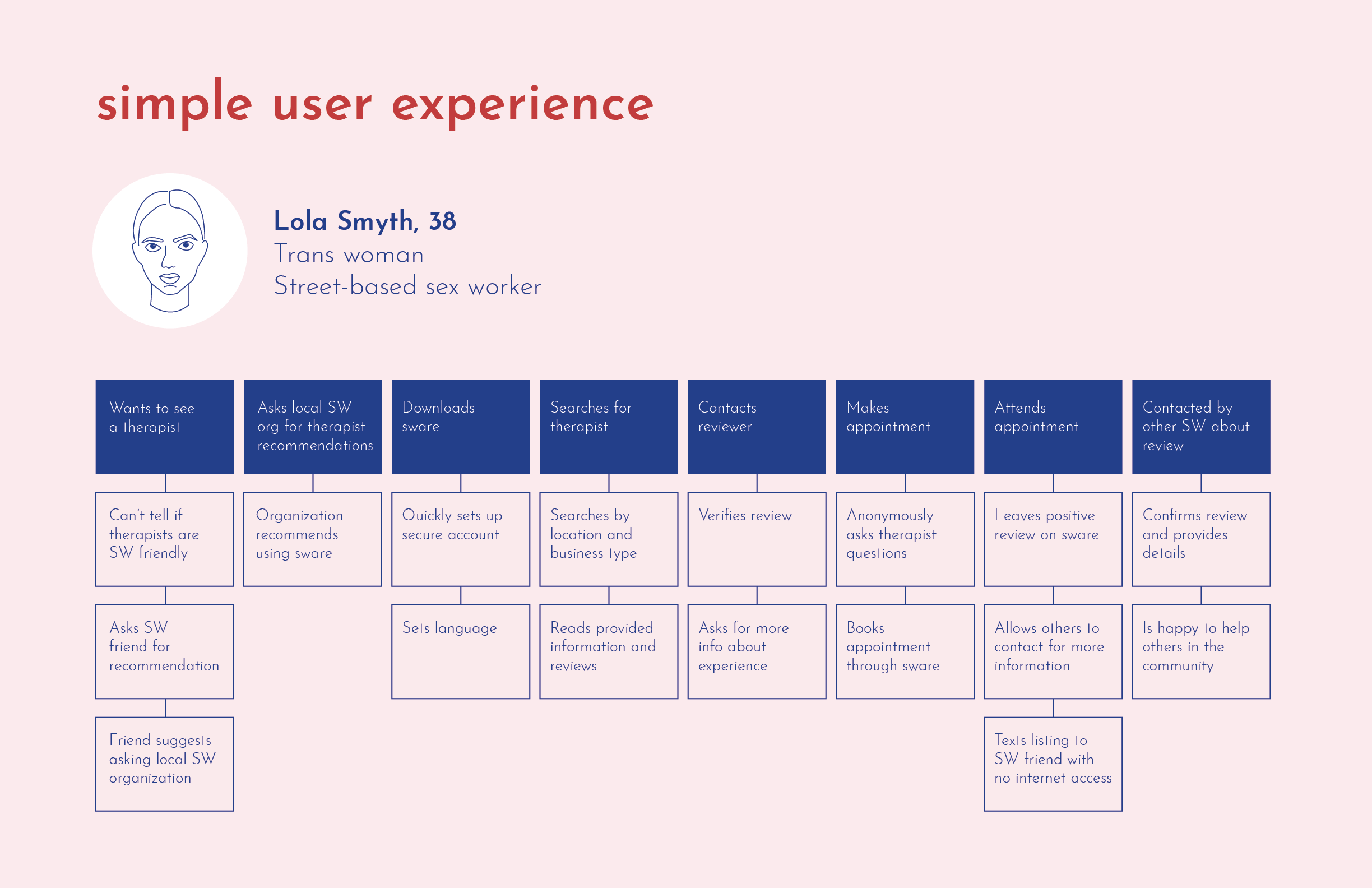 simple user experience

Lola Smyth, 38
Trans woman
Street-based sex worker

Wants to see a therapist

Can't tell if therapists are SW friendly

Asks SW friend for recommendation

Friend suggests asking local SW organization

Asks local SW org for therapist recommendations

Organization recommends using sware

Downloads sware

Quickly sets up secure account

Sets language

Searches for therapist

Searches by location and business type

Reads provided information and reviews

Contacts reviewer

Verifies review

Asks for more info about experience

Makes appointment

Anonymously asks therapist questions

Books appointment through sware

Attends appointment

Leaves positive review on sware

Allows others to contact for more information

Texts listing to SW friend with no internet access

Contacted by other SW about review

Confirms review and provides details

Is happy to help others in the community